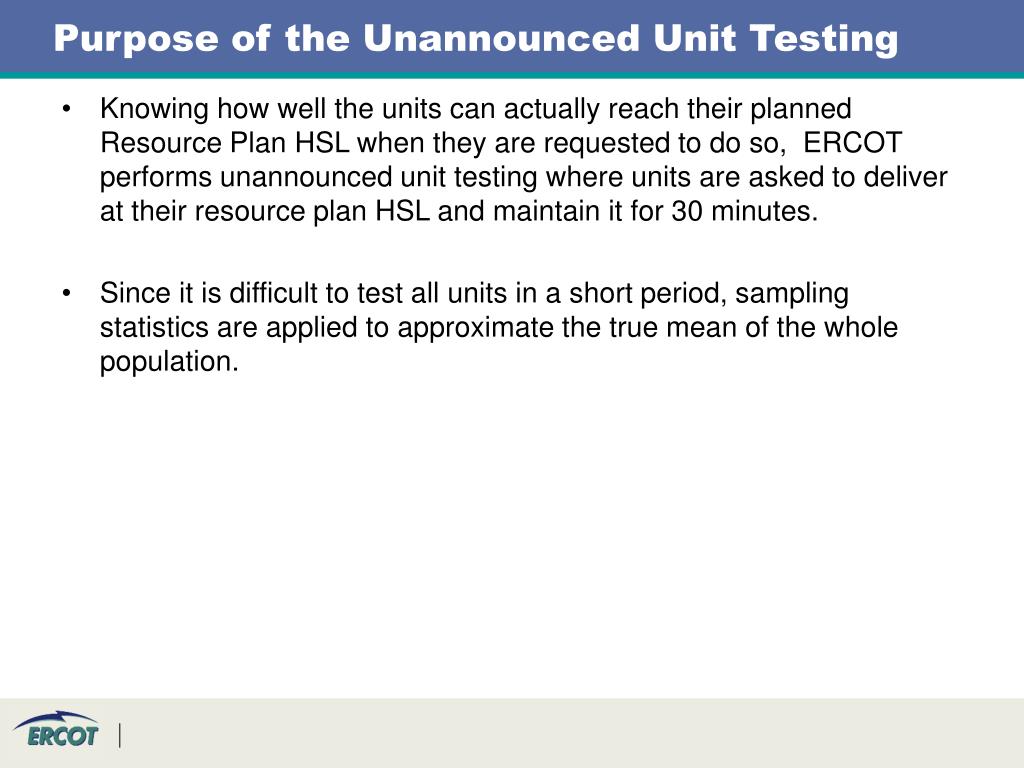 Purpose of the Unannounced Unit Testing

• Knowing how well the units can actually reach their planned Resource Plan HSL when they are requested to do so, ERCOT performs unannounced unit testing where units are asked to deliver at their resource plan HSL and maintain it for 30 minutes.

• Since it is difficult to test all units in a short period, sampling statistics are applied to approximate the true mean of the whole population.

ERCOT